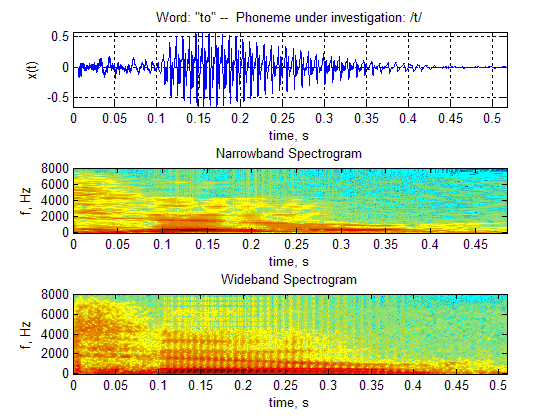 Word: "to" -- Phoneme under investigation: /t/

x(t)

0.5
0
-0.5

0 0.05 0.1 0.15 0.2 0.25 0.3 0.35 0.4 0.45 0.5

time, s

Narrowband Spectrogram

f, Hz

8000
6000
4000
2000
0

0 0.05 0.1 0.15 0.2 0.25 0.3 0.35 0.4 0.45

time, s

Wideband Spectrogram

f, Hz

8000
6000
4000
2000
0

0 0.05 0.1 0.15 0.2 0.25 0.3 0.35 0.4 0.45 0.5

time, s